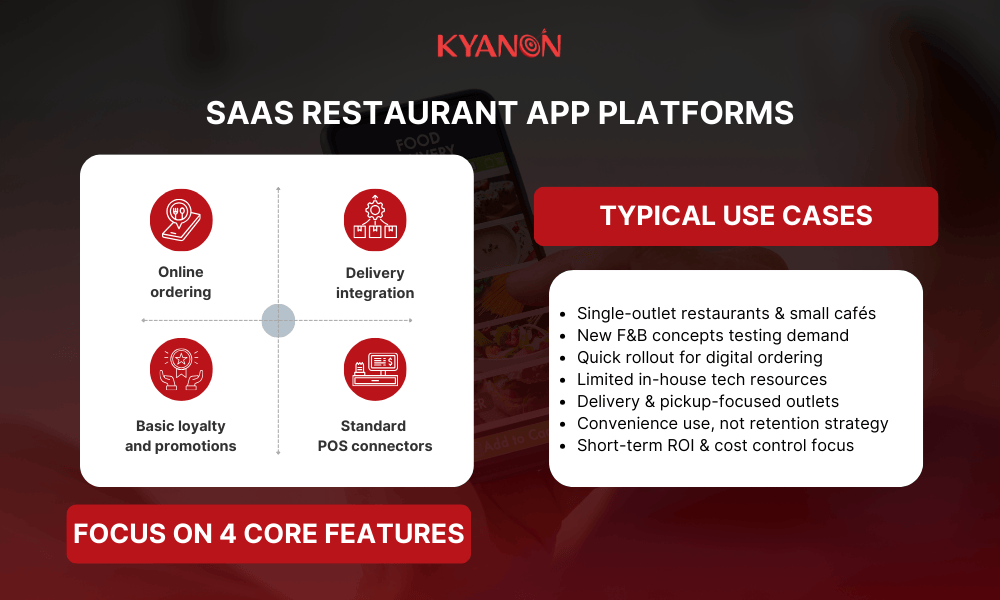 KYANON

SAAS RESTAURANT APP PLATFORMS

Online ordering

Delivery integration

Basic loyalty and promotions

Standard POS connectors

FOCUS ON 4 CORE FEATURES

TYPICAL USE CASES

- Single-outlet restaurants & small cafés
- New F&B concepts testing demand
- Quick rollout for digital ordering
- Limited in-house tech resources
- Delivery & pickup-focused outlets
- Convenience use, not retention strategy
- Short-term ROI & cost control focus